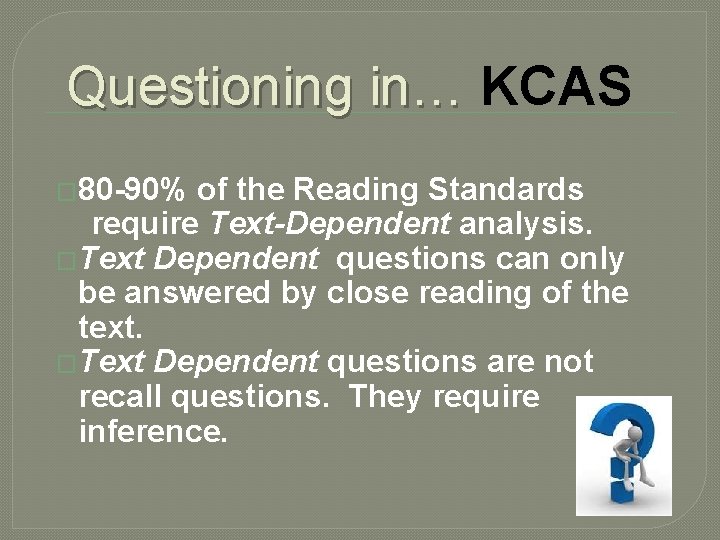 Questioning in… KCAS

80-90% of the Reading Standards require Text-Dependent analysis.

Text Dependent questions can only be answered by close reading of the text.

Text Dependent questions are not recall questions. They require inference.